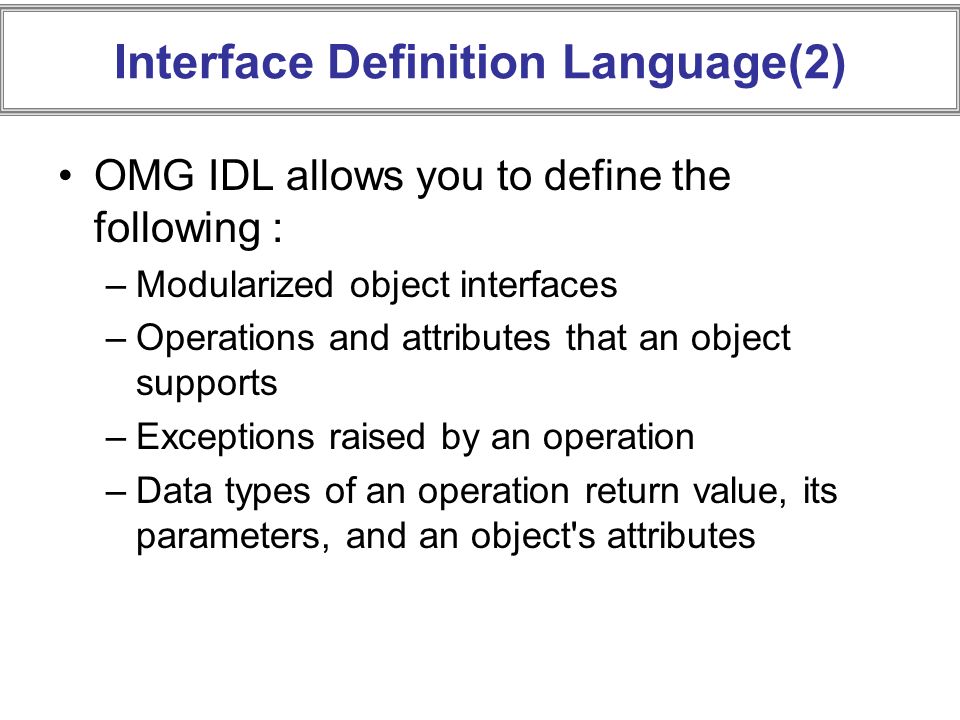 Interface Definition Language(2)

• OMG IDL allows you to define the following :
– Modularized object interfaces
– Operations and attributes that an object supports
– Exceptions raised by an operation
– Data types of an operation return value, its parameters, and an object's attributes